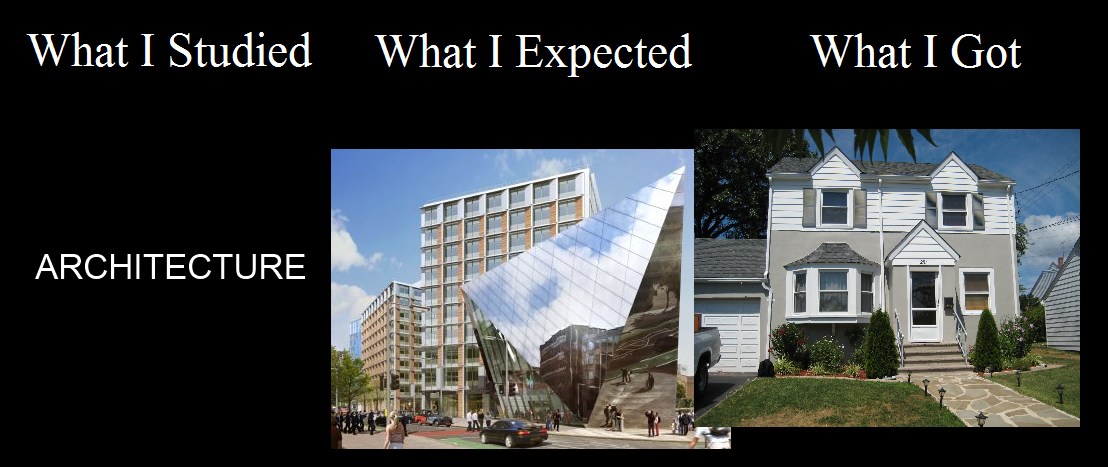 What I Studied What I Expected What I Got

ARCHITECTURE